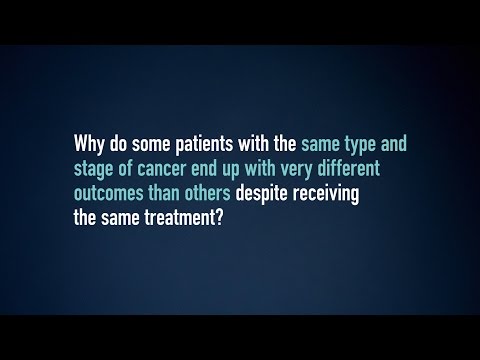 Why do some patients with the same type and stage of cancer end up with very different outcomes than others despite receiving the same treatment?